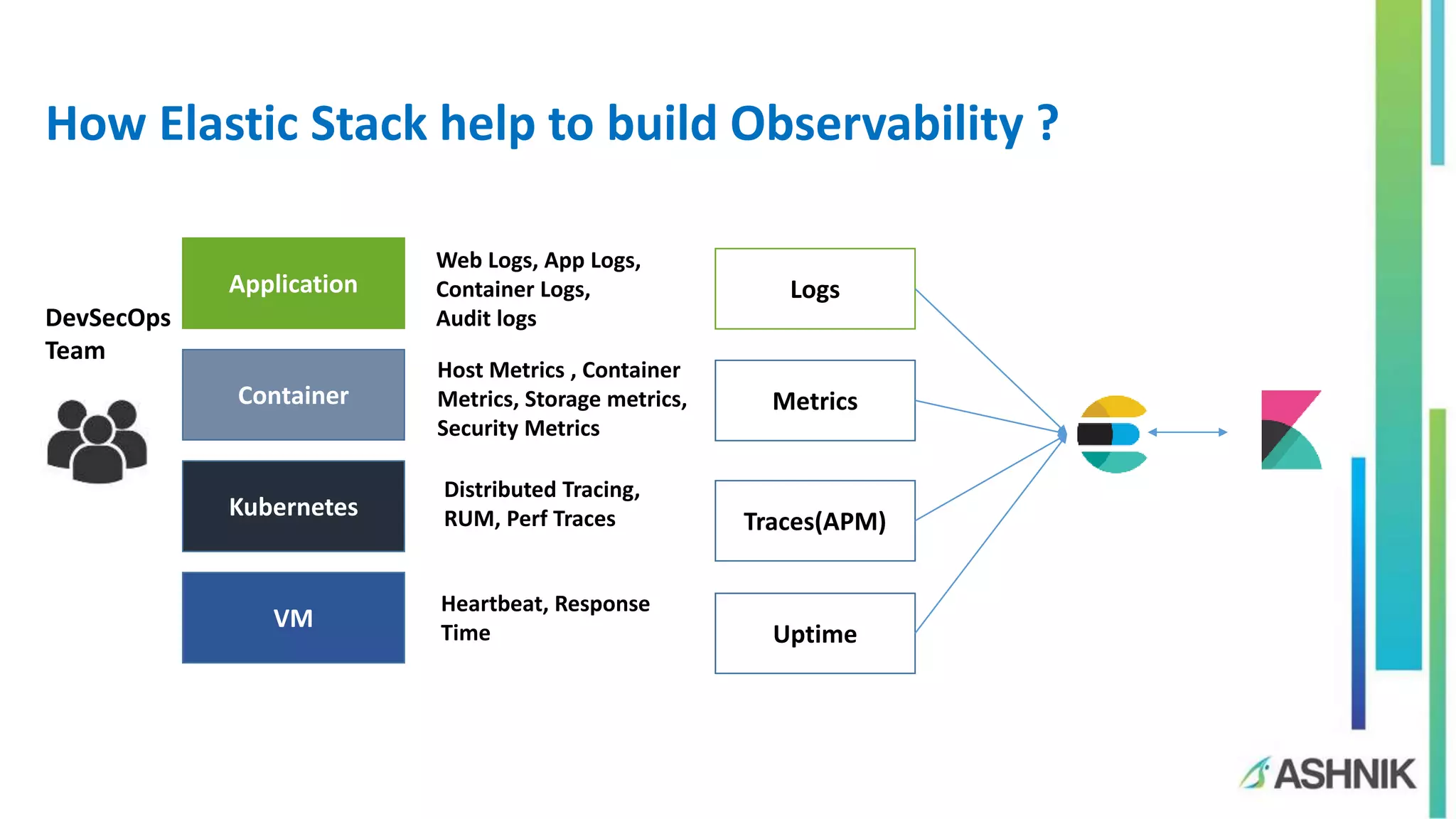 How Elastic Stack help to build Observability ?

DevSecOps Team

Application

Container

Kubernetes

VM

Web Logs, App Logs, Container Logs, Audit logs

Host Metrics , Container Metrics, Storage metrics, Security Metrics

Distributed Tracing, RUM, Perf Traces

Heartbeat, Response Time

Logs

Metrics

Traces(APM)

Uptime

ASHNIK